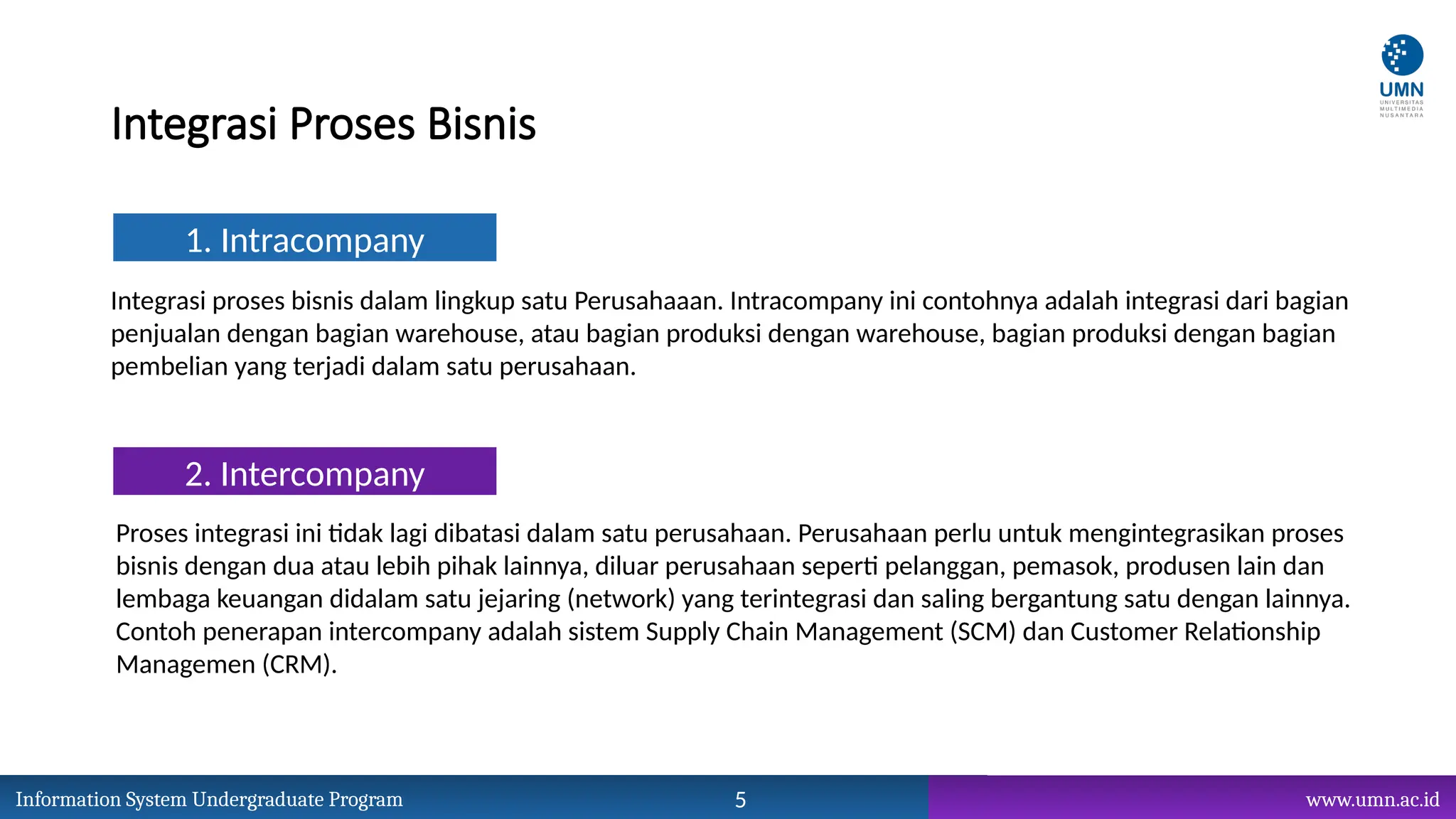 UMN
UNIVERSITAS MULTIMEDIA NUSANTARA

Integrasi Proses Bisnis

1. Intracompany

Integrasi proses bisnis dalam lingkup satu Perusahaaan. Intracompany ini contohnya adalah integrasi dari bagian penjualan dengan bagian warehouse, atau bagian produksi dengan warehouse, bagian produksi dengan bagian pembelian yang terjadi dalam satu perusahaan.

2. Intercompany

Proses integrasi ini tidak lagi dibatasi dalam satu perusahaan. Perusahaan perlu untuk mengintegrasikan proses bisnis dengan dua atau lebih pihak lainnya, diluar perusahaan seperti pelanggan, pemasok, produsen lain dan lembaga keuangan didalam satu jejaring (network) yang terintegrasi dan saling bergantung satu dengan lainnya. Contoh penerapan intercompany adalah sistem Supply Chain Management (SCM) dan Customer Relationship Managemen (CRM).

Information System Undergraduate Program 5 www.umn.ac.id